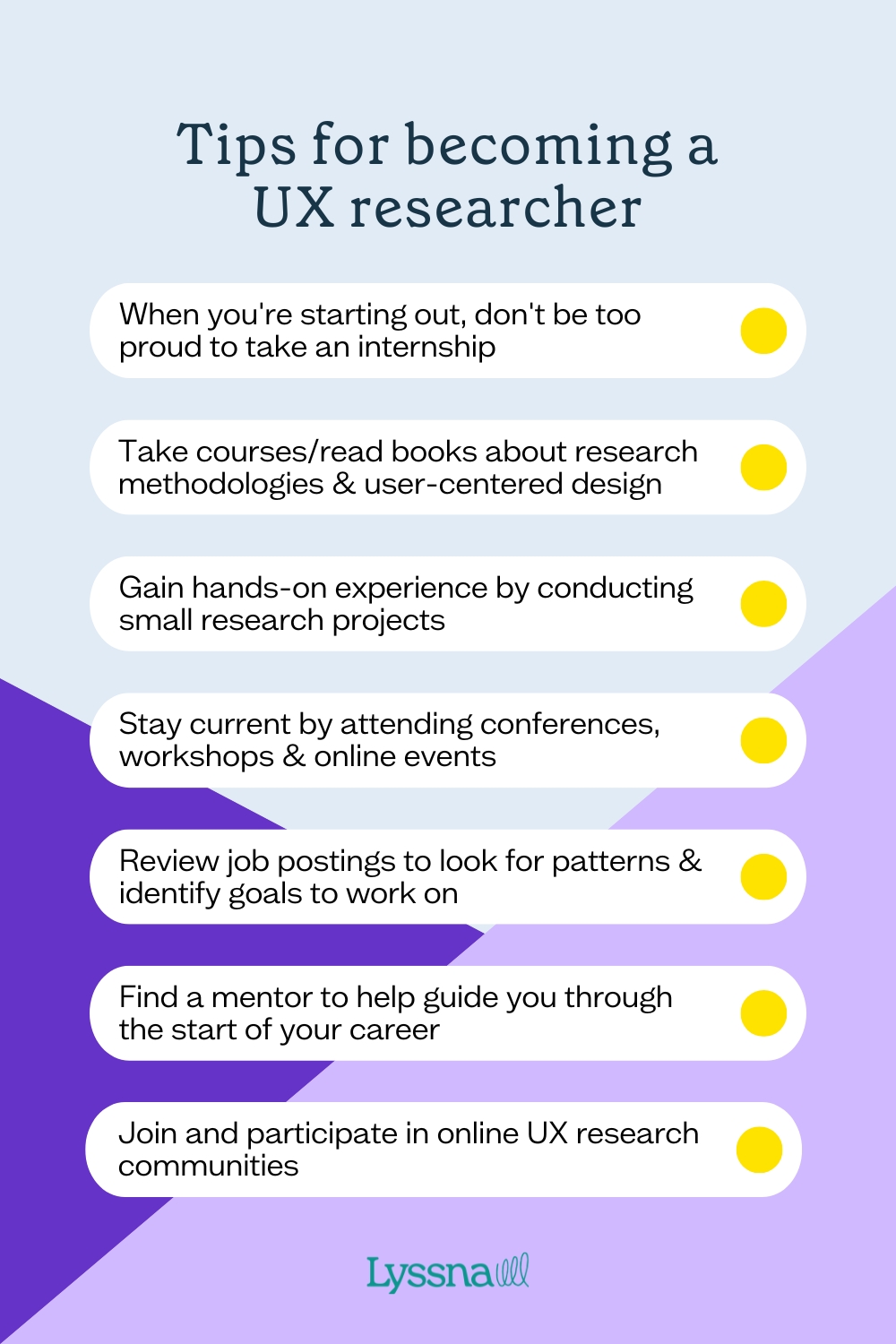 Tips for becoming a UX researcher

When you're starting out, don't be too proud to take an internship

Take courses/read books about research methodologies & user-centered design

Gain hands-on experience by conducting small research projects

Stay current by attending conferences, workshops & online events

Review job postings to look for patterns & identify goals to work on

Find a mentor to help guide you through the start of your career

Join and participate in online UX research communities

Lyssna